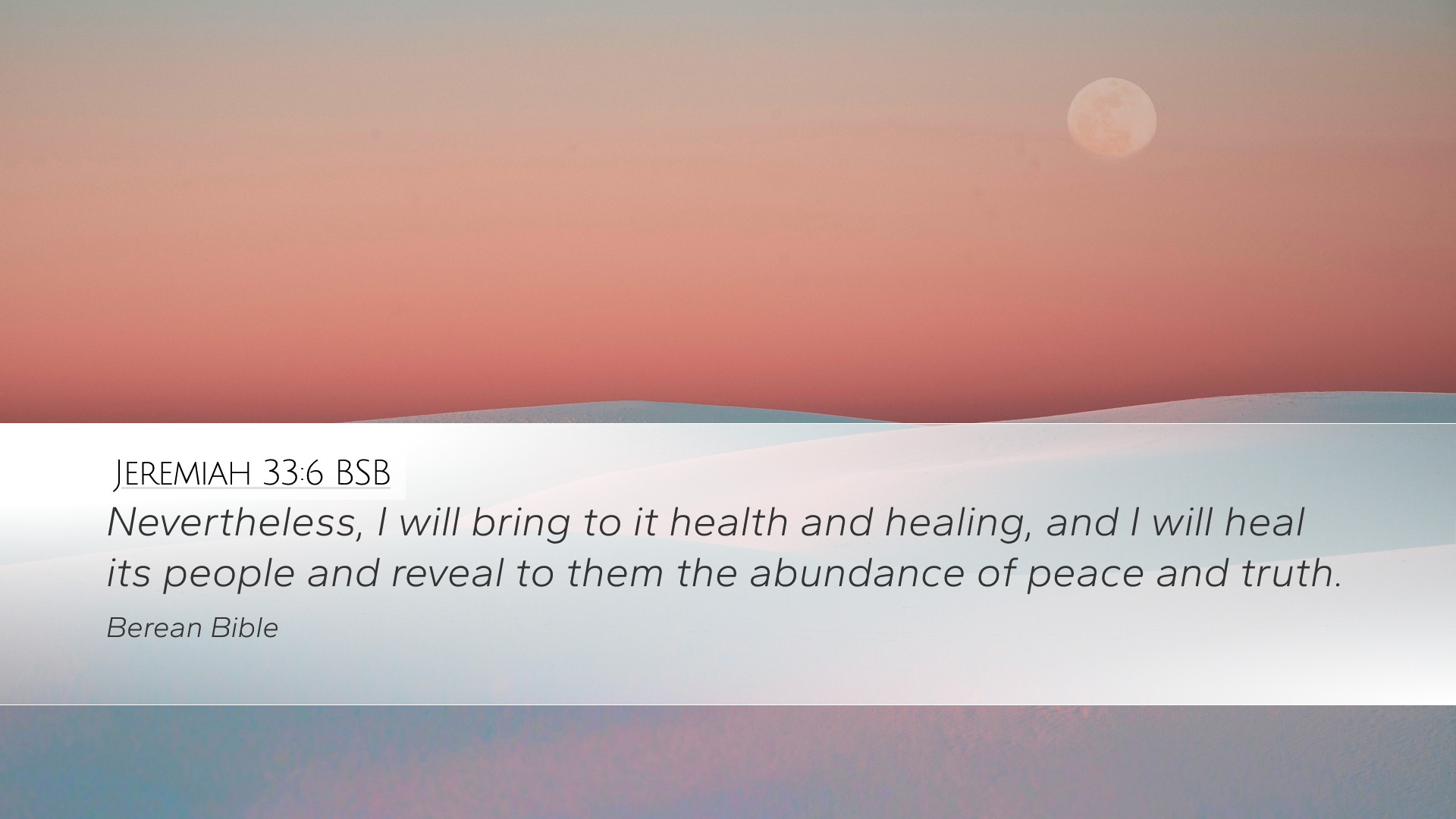 Jeremiah 33:6 BSB

Nevertheless, I will bring to it health and healing, and I will heal its people and reveal to them the abundance of peace and truth.

Berean Bible